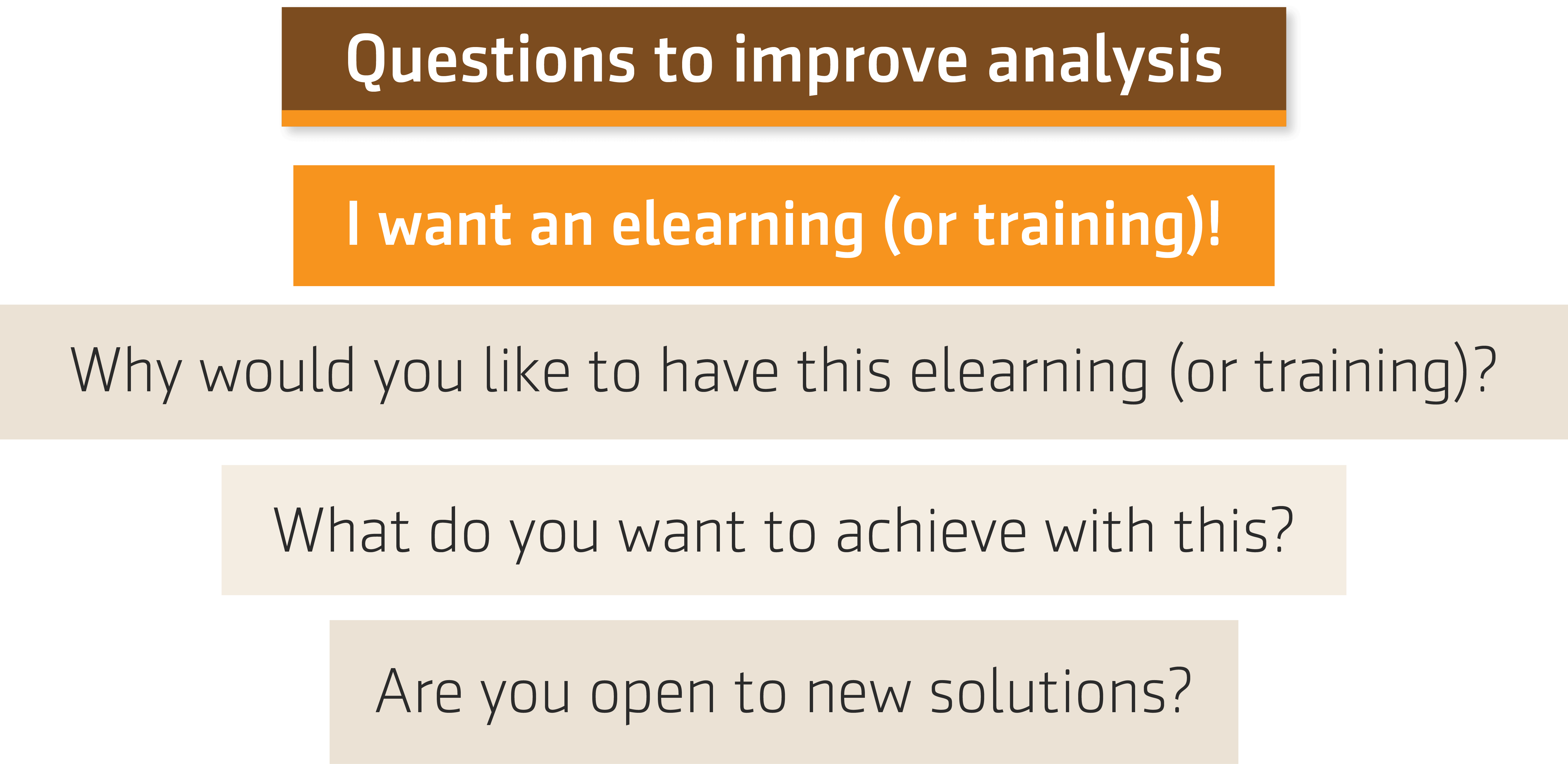 Questions to improve analysis

I want an elearning (or training)!

Why would you like to have this elearning (or training)?

What do you want to achieve with this?

Are you open to new solutions?